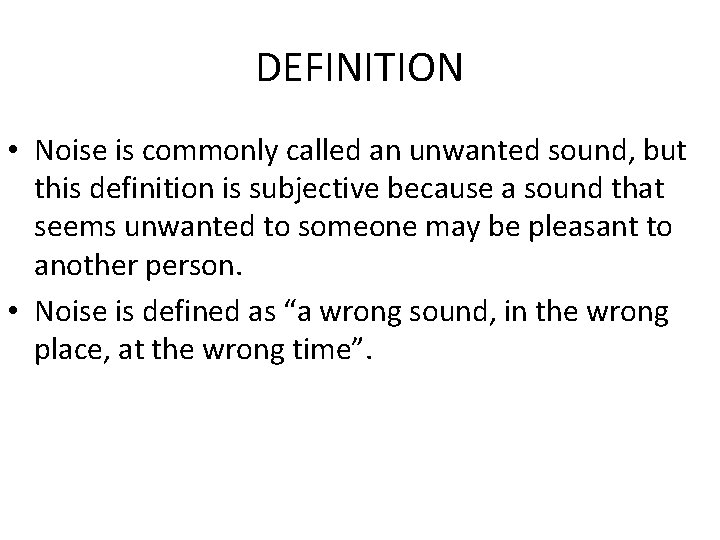 DEFINITION

• Noise is commonly called an unwanted sound, but this definition is subjective because a sound that seems unwanted to someone may be pleasant to another person.
• Noise is defined as “a wrong sound, in the wrong place, at the wrong time”.